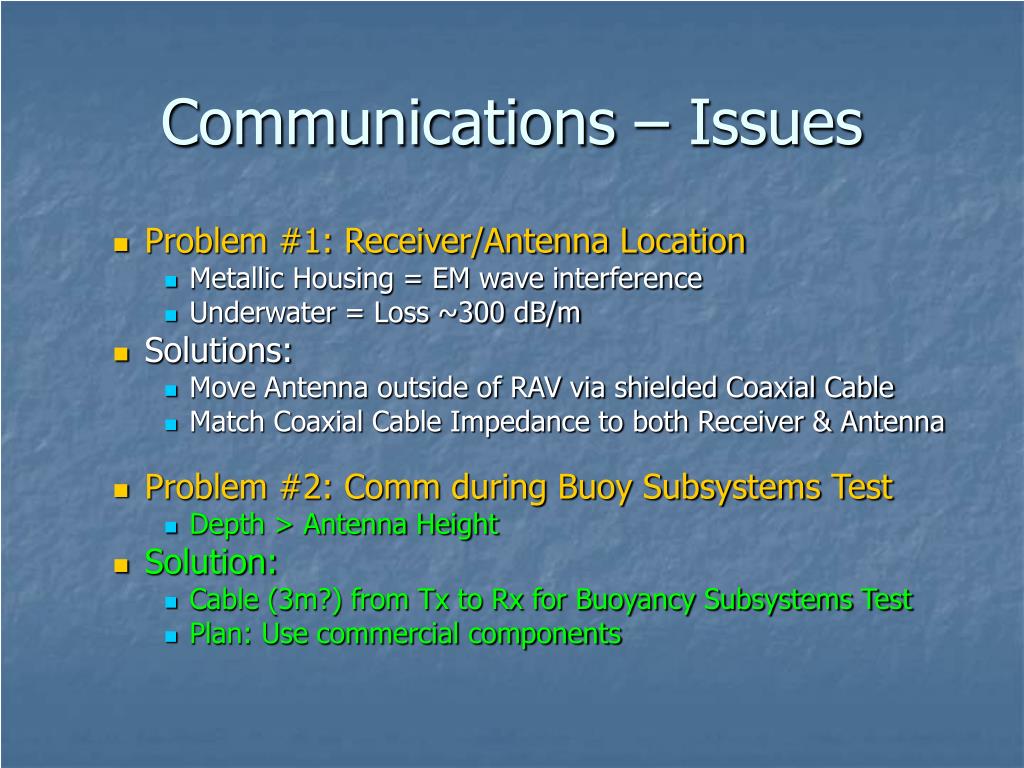 Communications – Issues

Problem #1: Receiver/Antenna Location
Metallic Housing = EM wave interference
Underwater = Loss ~300 dB/m
Solutions:
Move Antenna outside of RAV via shielded Coaxial Cable
Match Coaxial Cable Impedance to both Receiver & Antenna

Problem #2: Comm during Buoy Subsystems Test
Depth > Antenna Height
Solution:
Cable (3m?) from Tx to Rx for Buoyancy Subsystems Test
Plan: Use commercial components